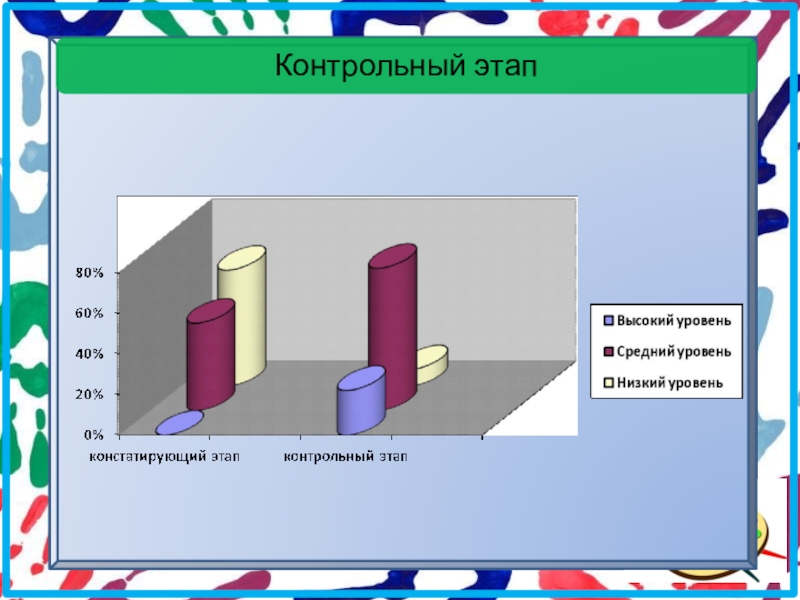 Контрольный этап

80%
60%
40%
20%
0%

констатирующий этап
контрольный этап

Высокий уровень
Средний уровень
Низкий уровень